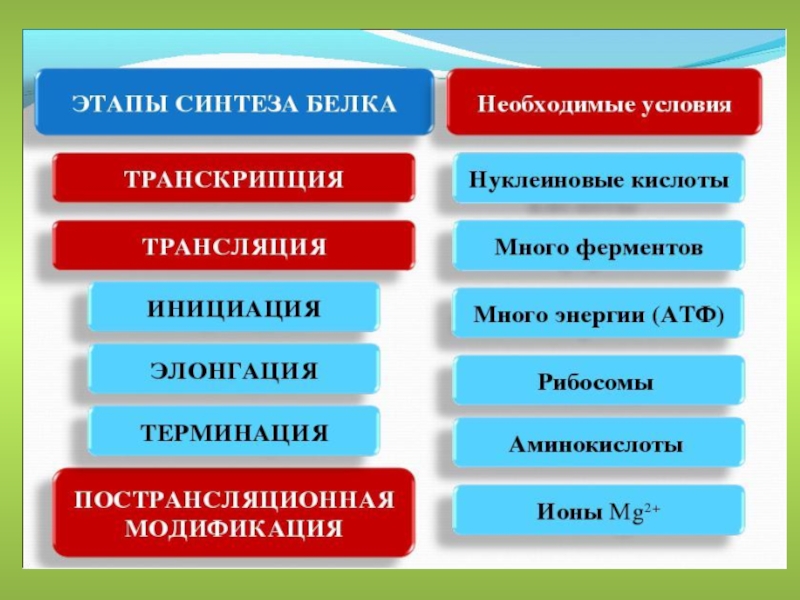 ЭТАПЫ СИНТЕЗА БЕЛКА

ТРАНСКРИПЦИЯ

ТРАНСЛЯЦИЯ

ИНИЦИАЦИЯ

ЭЛОНГАЦИЯ

ТЕРМИНАЦИЯ

ПОСТРАНСЛЯЦИОННАЯ МОДИФИКАЦИЯ

Необходимые условия

Нуклеиновые кислоты

Много ферментов

Много энергии (АТФ)

Рибосомы

Аминокислоты

Ионы $Mg^{2+}$